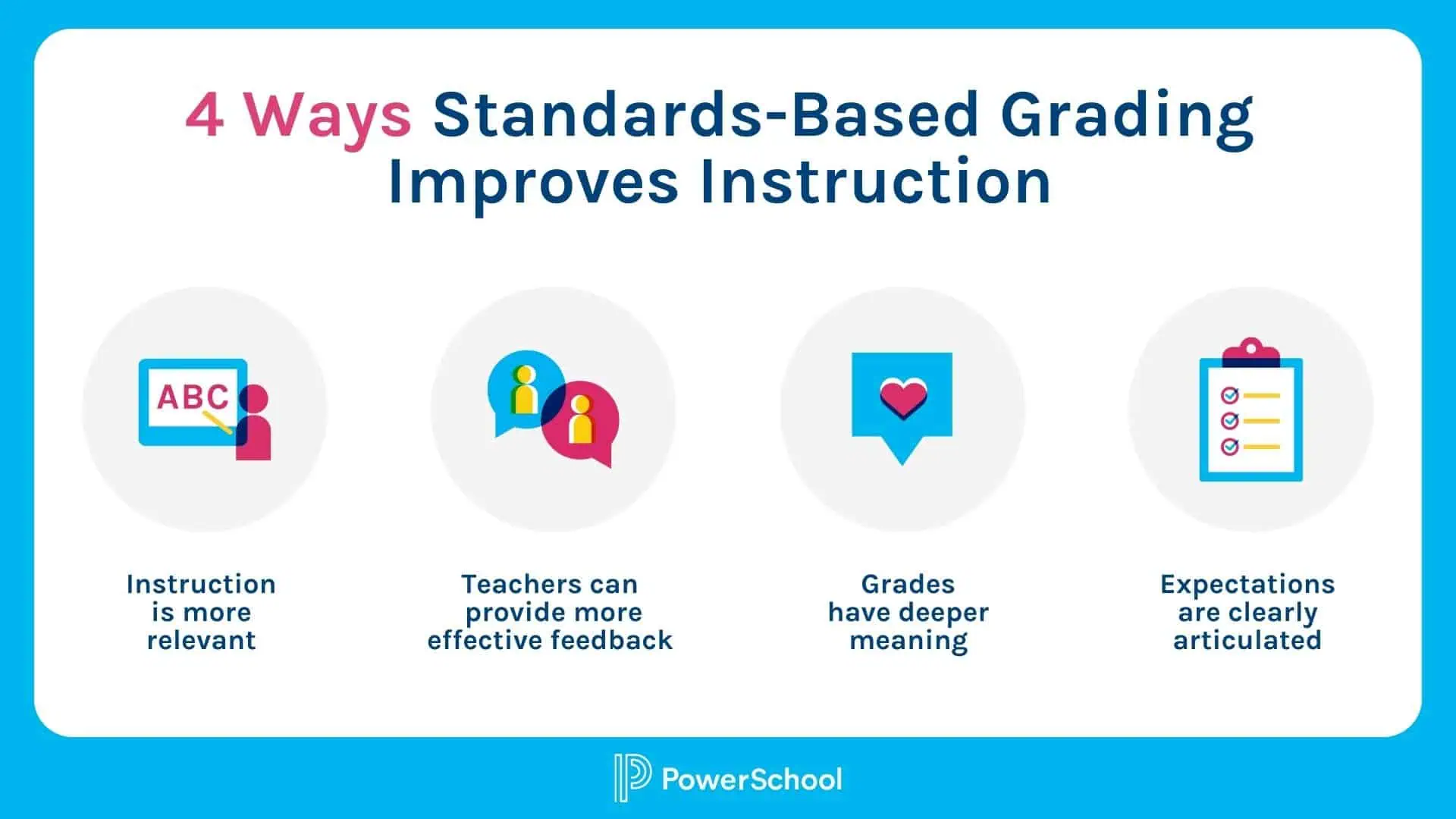 4 Ways Standards-Based Grading Improves Instruction

ABC

Instruction is more relevant

Teachers can provide more effective feedback

Grades have deeper meaning

Expectations are clearly articulated

PowerSchool